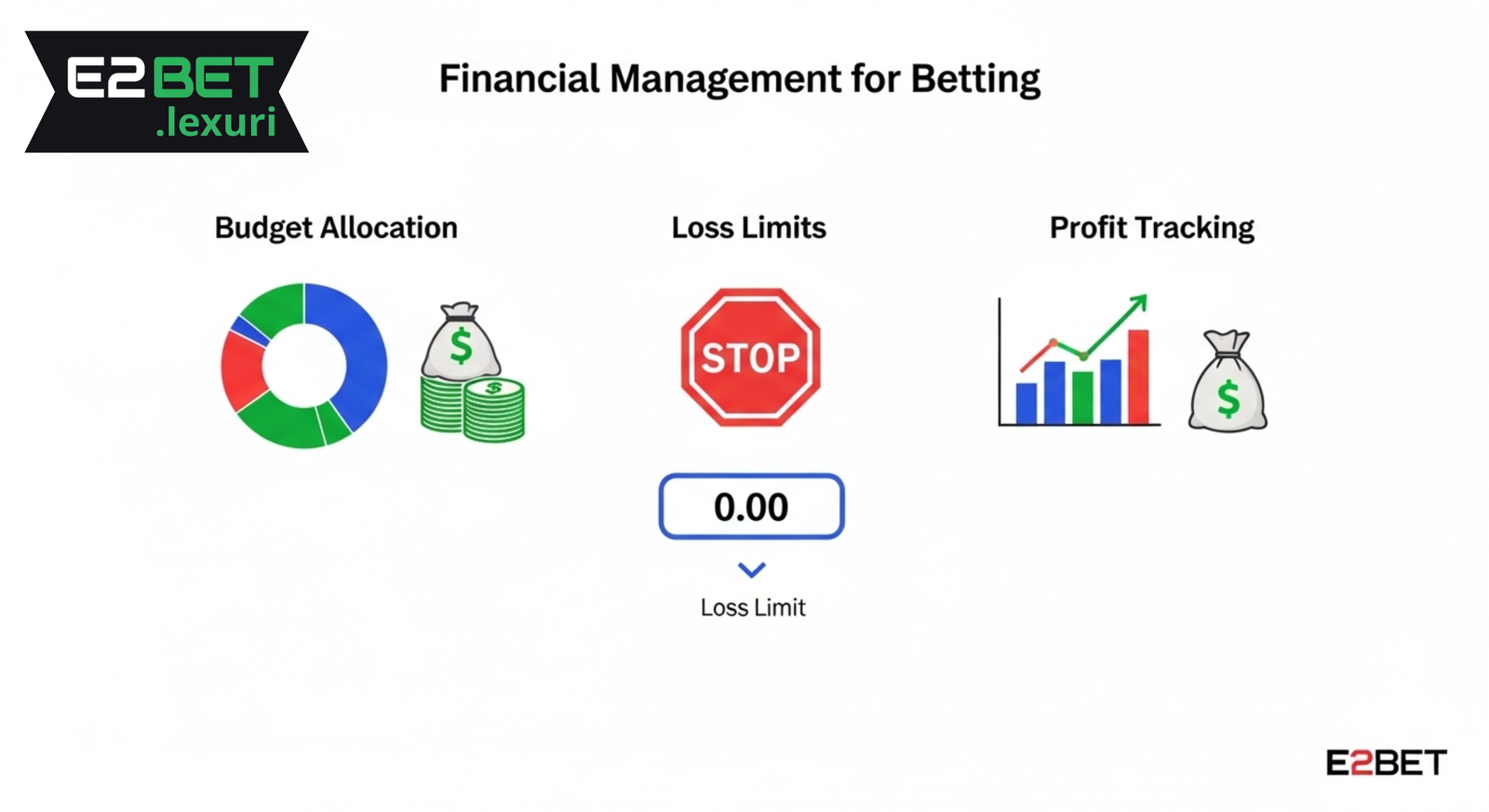 E2BET
.lexuri

Financial Management for Betting

Budget Allocation

$

$

Loss Limits

STOP

0.00

Loss Limit

Profit Tracking

$

E2BET